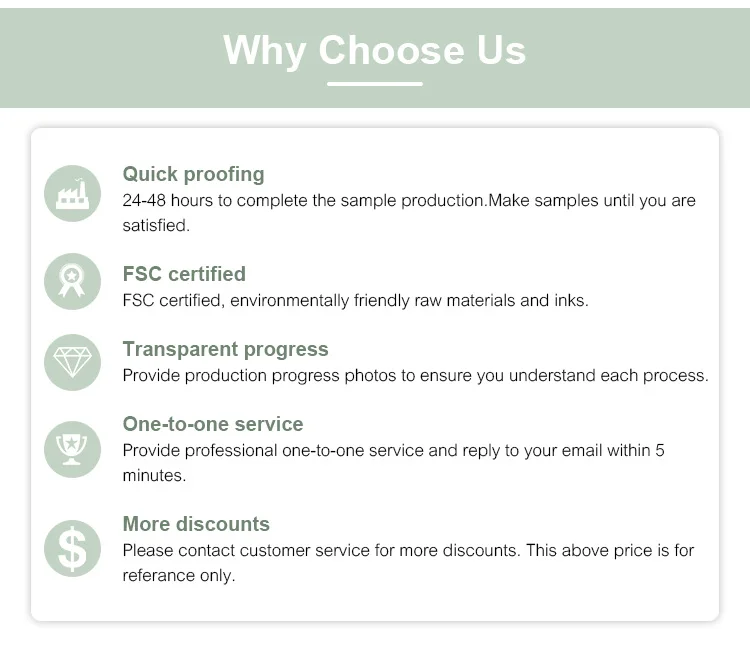 Why Choose Us

Quick proofing
24-48 hours to complete the sample production.Make samples until you are satisfied.

FSC certified
FSC certified, environmentally friendly raw materials and inks.

Transparent progress
Provide production progress photos to ensure you understand each process.

One-to-one service
Provide professional one-to-one service and reply to your email within 5 minutes.

More discounts
Please contact customer service for more discounts. This above price is for referance only.